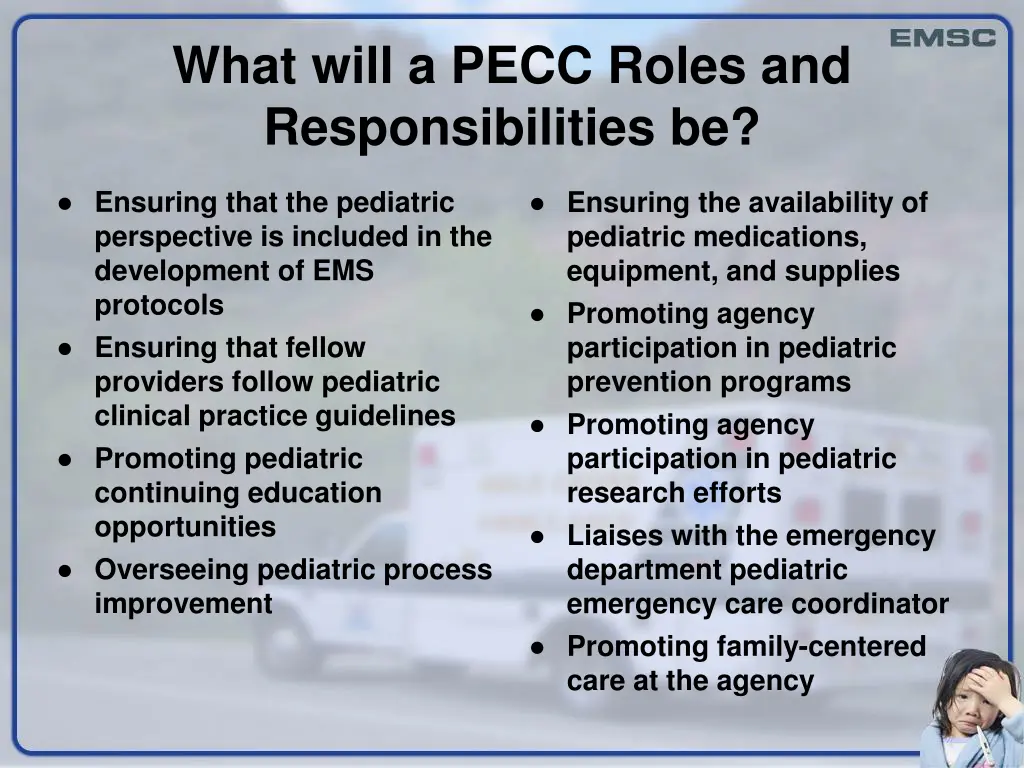 EMSC

What will a PECC Roles and Responsibilities be?

- Ensuring that the pediatric perspective is included in the development of EMS protocols
- Ensuring that fellow providers follow pediatric clinical practice guidelines
- Promoting pediatric continuing education opportunities
- Overseeing pediatric process improvement

- Ensuring the availability of pediatric medications, equipment, and supplies
- Promoting agency participation in pediatric prevention programs
- Promoting agency participation in pediatric research efforts
- Liaises with the emergency department pediatric emergency care coordinator
- Promoting family-centered care at the agency